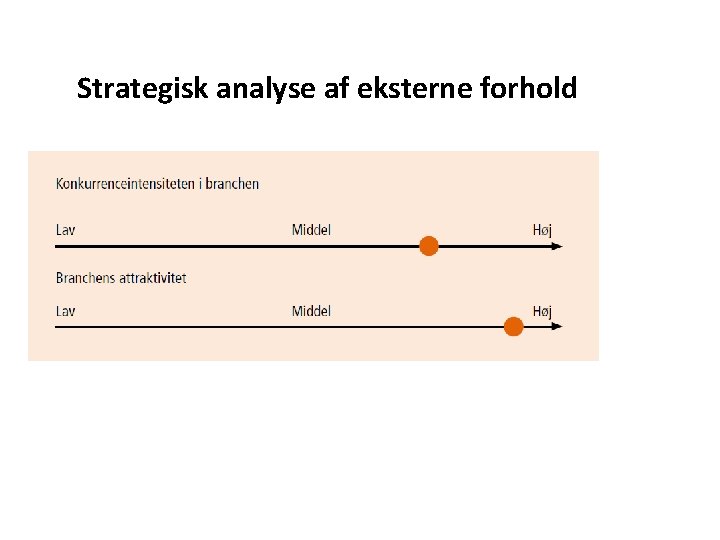 Strategisk analyse af eksterne forhold

Konkurrenceintensiteten i branchen

Lav Middel Høj

Branchens attraktivitet

Lav Middel Høj